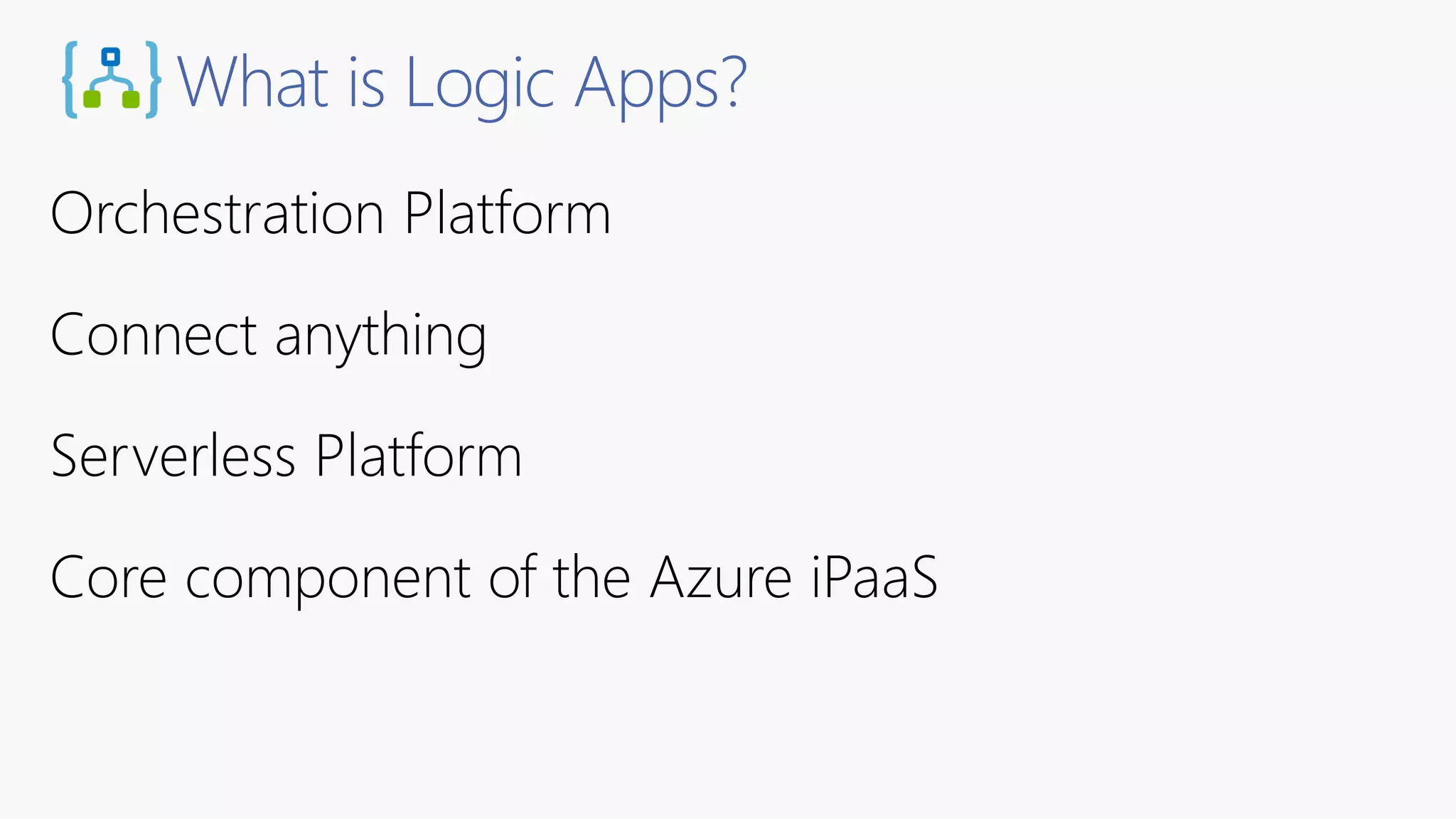 What is Logic Apps?

Orchestration Platform

Connect anything

Serverless Platform

Core component of the Azure iPaaS